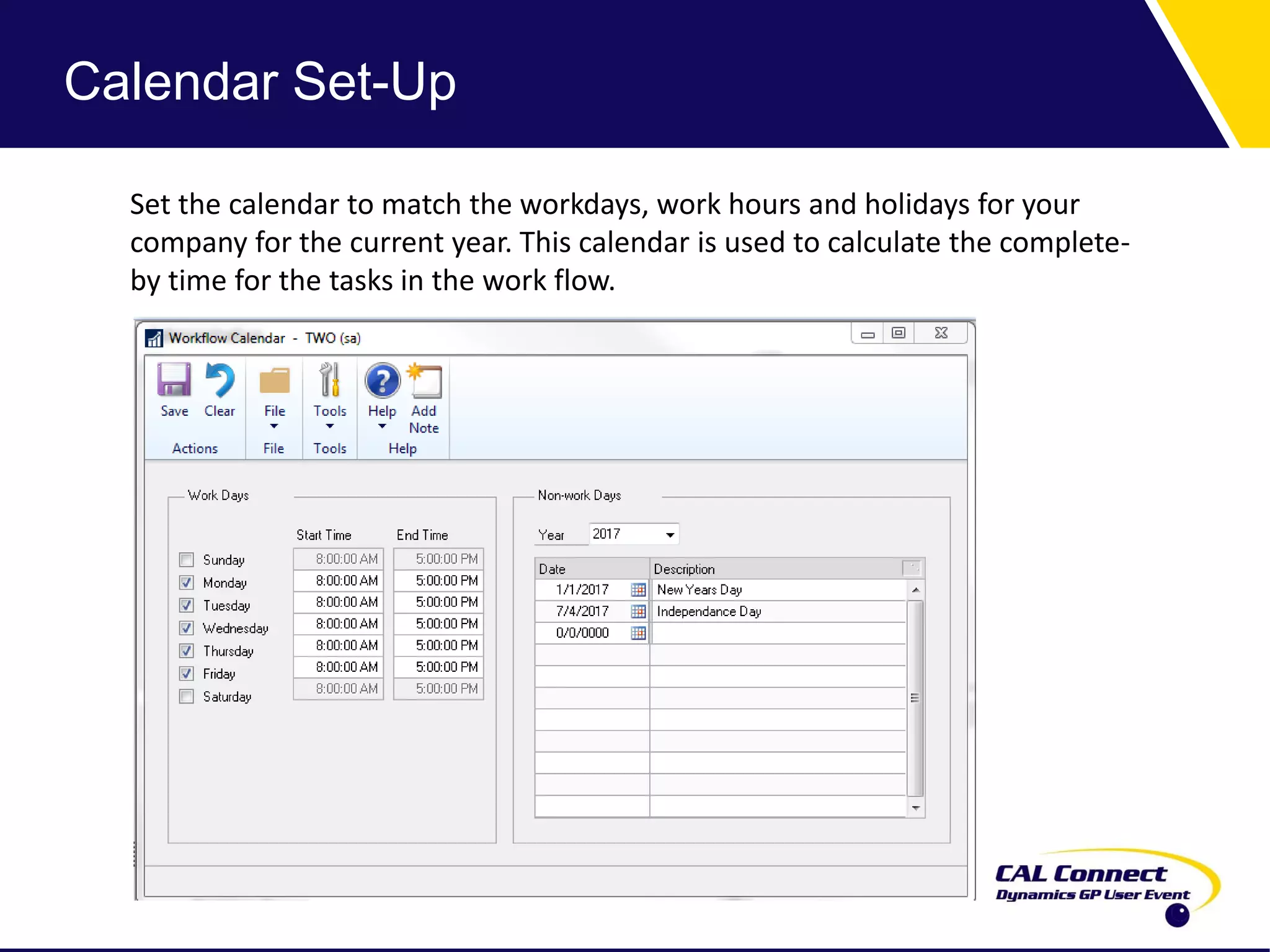 Calendar Set-Up

Set the calendar to match the workdays, work hours and holidays for your company for the current year. This calendar is used to calculate the complete-by time for the tasks in the work flow.

Workflow Calendar - TWO (sa)

Save Clear File Tools Help Add Note
Actions File Tools Help

Work Days

| | Start Time | End Time |
|---|---|---|
| Sunday | 8:00:00 AM | 5:00:00 PM |
| Monday | 8:00:00 AM | 5:00:00 PM |
| Tuesday | 8:00:00 AM | 5:00:00 PM |
| Wednesday | 8:00:00 AM | 5:00:00 PM |
| Thursday | 8:00:00 AM | 5:00:00 PM |
| Friday | 8:00:00 AM | 5:00:00 PM |
| Saturday | 8:00:00 AM | 5:00:00 PM |

Non-work Days

Year 2017

| Date | Description |
|---|---|
| 1/1/2017 | New Years Day |
| 7/4/2017 | Independance Day |
| 0/0/0000 | |

CAL Connect
Dynamics GP User Event